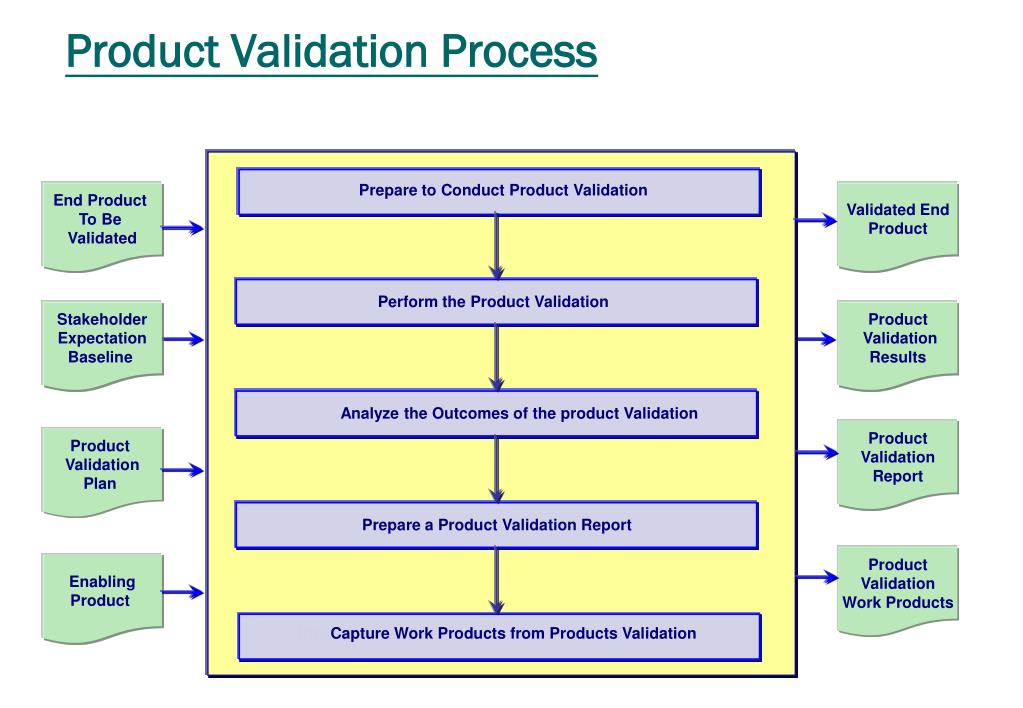 Product Validation Process

End Product To Be Validated

Stakeholder Expectation Baseline

Product Validation Plan

Enabling Product

Prepare to Conduct Product Validation

Perform the Product Validation

Analyze the Outcomes of the product Validation

Prepare a Product Validation Report

Capture Work Products from Products Validation

Validated End Product

Product Validation Results

Product Validation Report

Product Validation Work Products